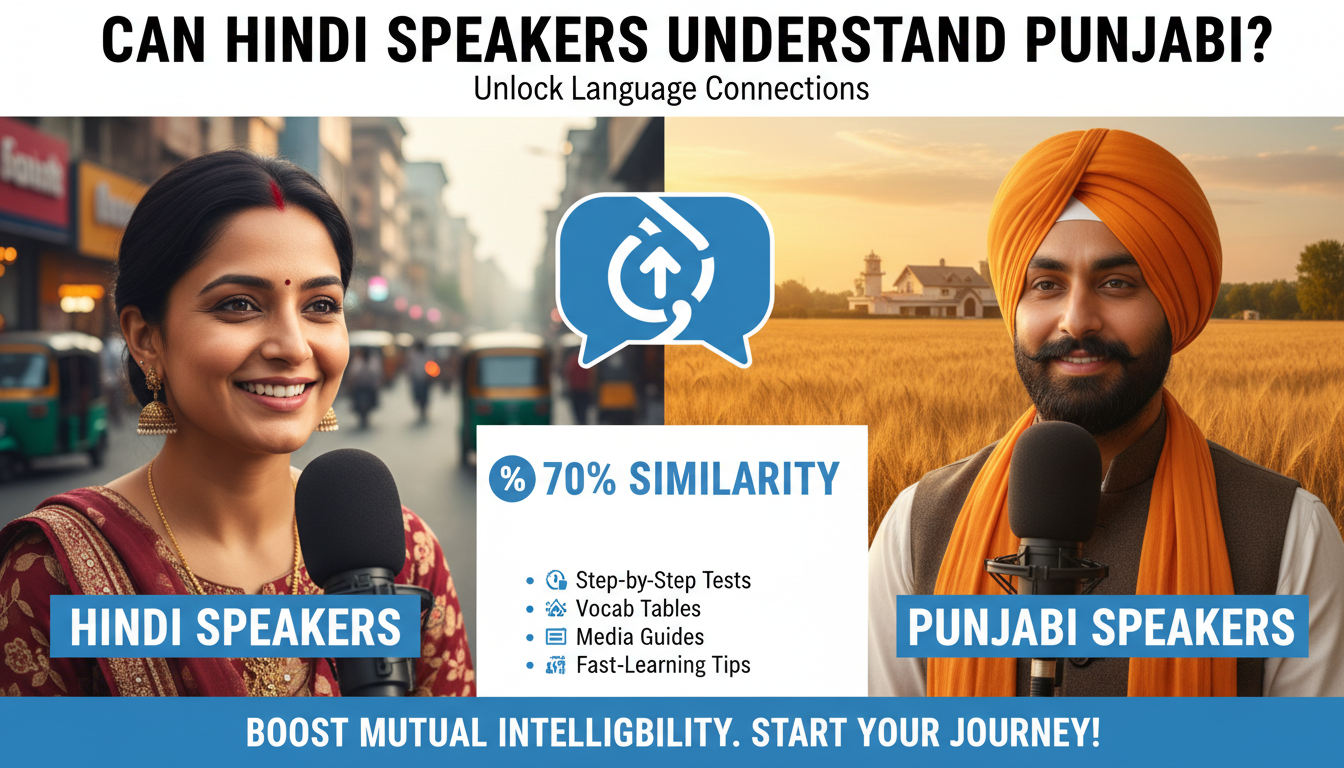 CAN HINDI SPEAKERS UNDERSTAND PUNJABI?
Unlock Language Connections

% 70% SIMILARITY

- Step-by-Step Tests
- Vocab Tables
- Media Guides
- Fast-Learning Tips

HINDI SPEAKERS

PUNJABI SPEAKERS

BOOST MUTUAL INTELLIGBILITY. START YOUR JOURNEY!